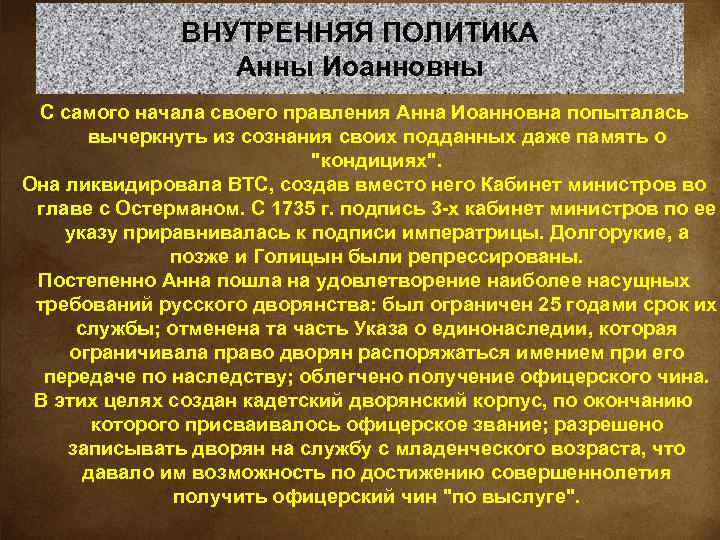 ВНУТРЕННЯЯ ПОЛИТИКА
Анны Иоанновны

С самого начала своего правления Анна Иоанновна попыталась вычеркнуть из сознания своих подданных даже память о "кондициях".

Она ликвидировала ВТС, создав вместо него Кабинет министров во главе с Остерманом. С 1735 г. подпись 3-х кабинет министров по ее указу приравнивалась к подписи императрицы. Долгорукие, а позже и Голицын были репрессированы.

Постепенно Анна пошла на удовлетворение наиболее насущных требований русского дворянства: был ограничен 25 годами срок их службы; отменена та часть Указа о единонаследии, которая ограничивала право дворян распоряжаться имением при его передаче по наследству; облегчено получение офицерского чина.

В этих целях создан кадетский дворянский корпус, по окончанию которого присваивалось офицерское звание; разрешено записывать дворян на службу с младенческого возраста, что давало им возможность по достижению совершеннолетия получить офицерский чин "по выслуге".